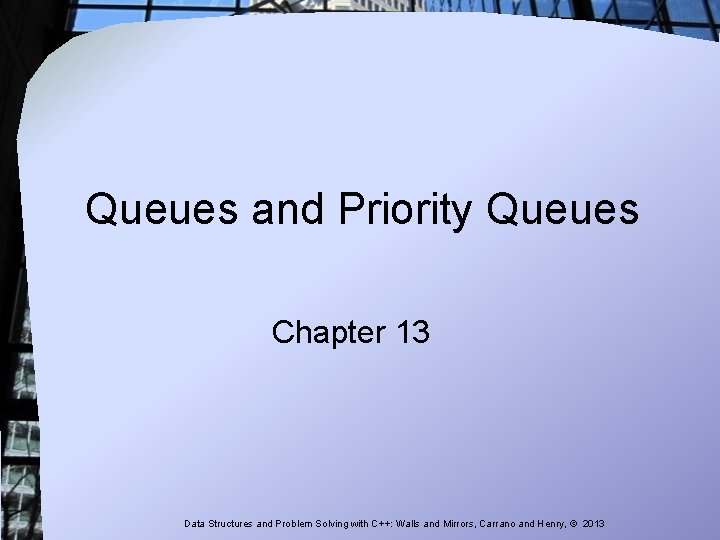 Queues and Priority Queues

Chapter 13

Data Structures and Problem Solving with C++: Walls and Mirrors, Carrano and Henry, © 2013